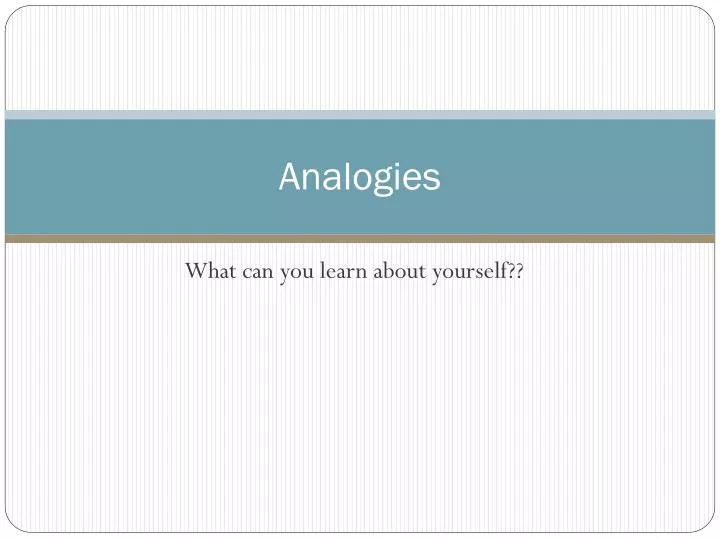 Analogies

What can you learn about yourself??